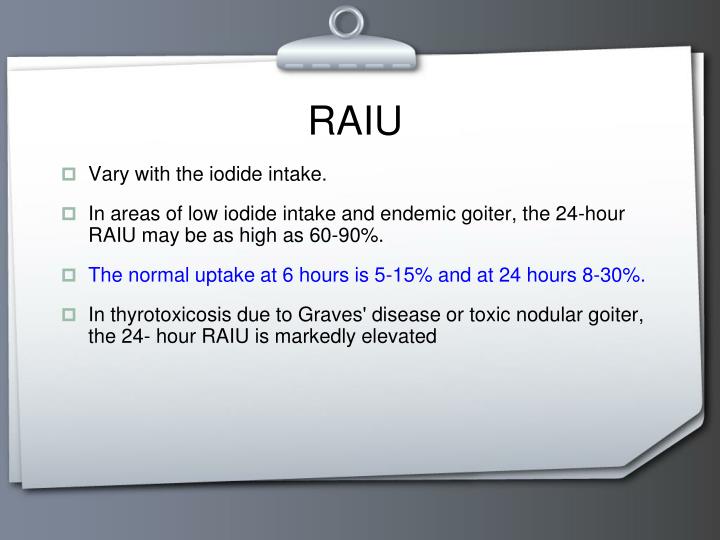 RAIU

Vary with the iodide intake.

In areas of low iodide intake and endemic goiter, the 24-hour RAIU may be as high as 60-90%.

The normal uptake at 6 hours is 5-15% and at 24 hours 8-30%.

In thyrotoxicosis due to Graves' disease or toxic nodular goiter, the 24- hour RAIU is markedly elevated